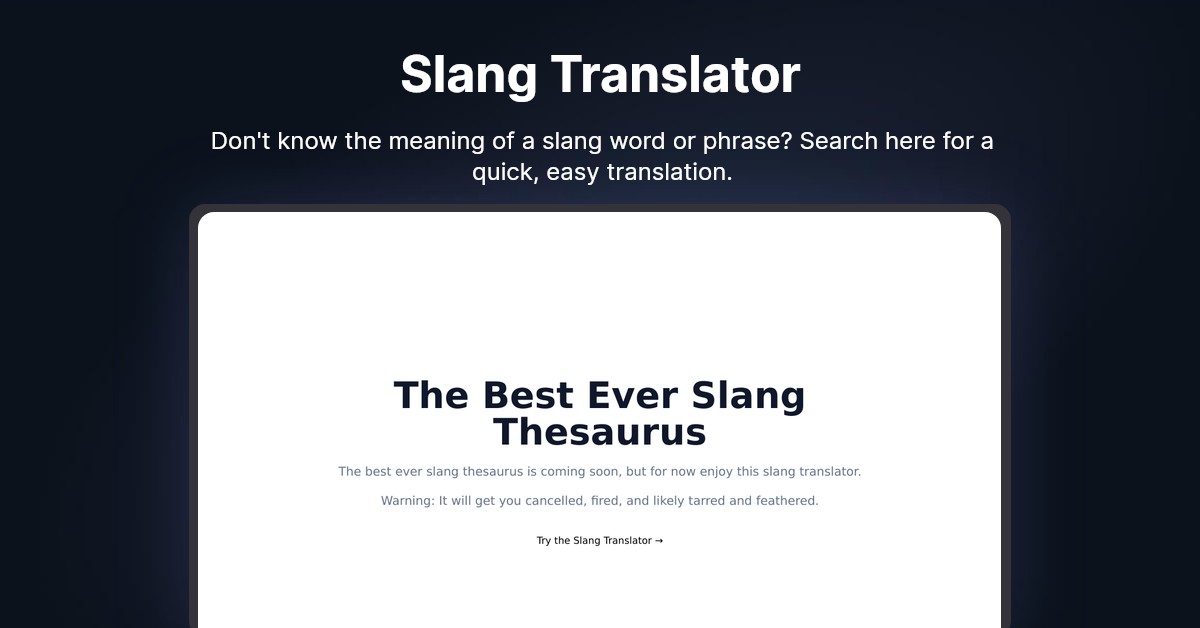 Slang Translator

Don't know the meaning of a slang word or phrase? Search here for a quick, easy translation.

The Best Ever Slang Thesaurus

The best ever slang thesaurus is coming soon, but for now enjoy this slang translator.

Warning: It will get you cancelled, fired, and likely tarred and feathered.

Try the Slang Translator →